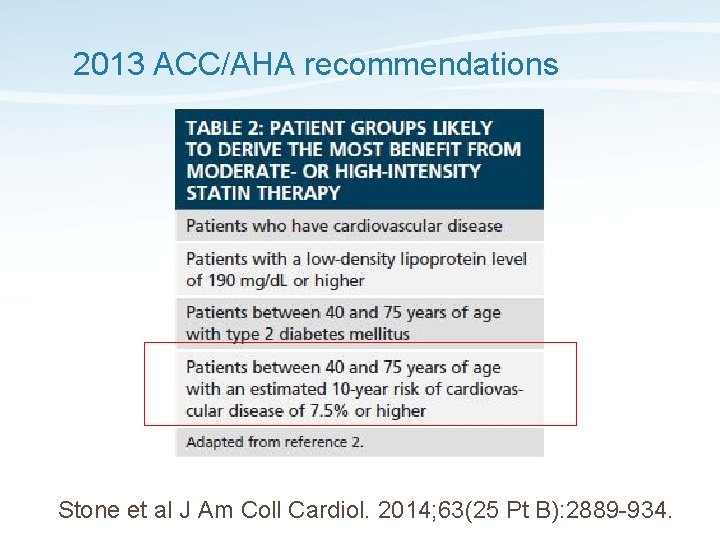 2013 ACC/AHA recommendations

| TABLE 2: PATIENT GROUPS LIKELY TO DERIVE THE MOST BENEFIT FROM MODERATE- OR HIGH-INTENSITY STATIN THERAPY |
|---|
| Patients who have cardiovascular disease |
| Patients with a low-density lipoprotein level of 190 mg/dL or higher |
| Patients between 40 and 75 years of age with type 2 diabetes mellitus |
| Patients between 40 and 75 years of age with an estimated 10-year risk of cardiovascular disease of 7.5% or higher |
| Adapted from reference 2. |

Stone et al J Am Coll Cardiol. 2014;63(25 Pt B):2889-934.